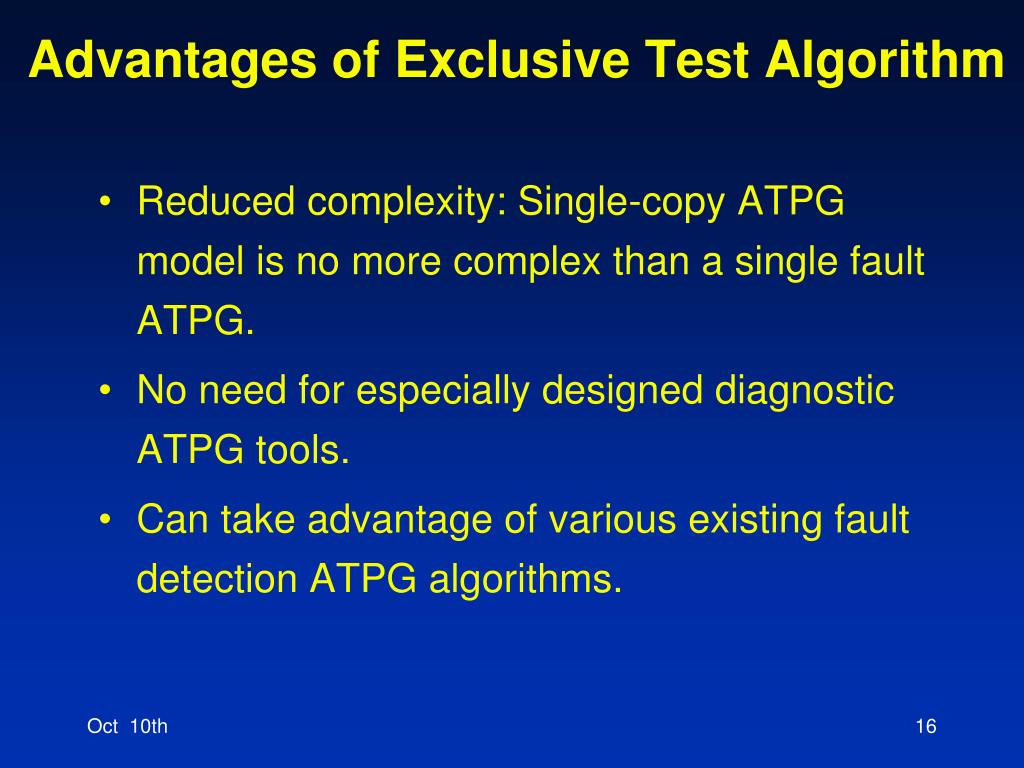 Advantages of Exclusive Test Algorithm

• Reduced complexity: Single-copy ATPG model is no more complex than a single fault ATPG.

• No need for especially designed diagnostic ATPG tools.

• Can take advantage of various existing fault detection ATPG algorithms.

Oct 10th

16